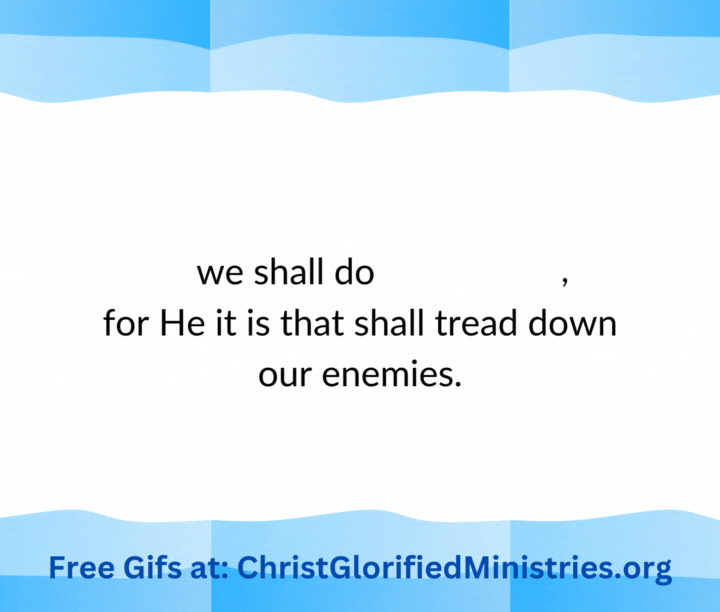 we shall do ,
for He it is that shall tread down our enemies.

Free Gifs at: ChristGlorifiedMinistries.org